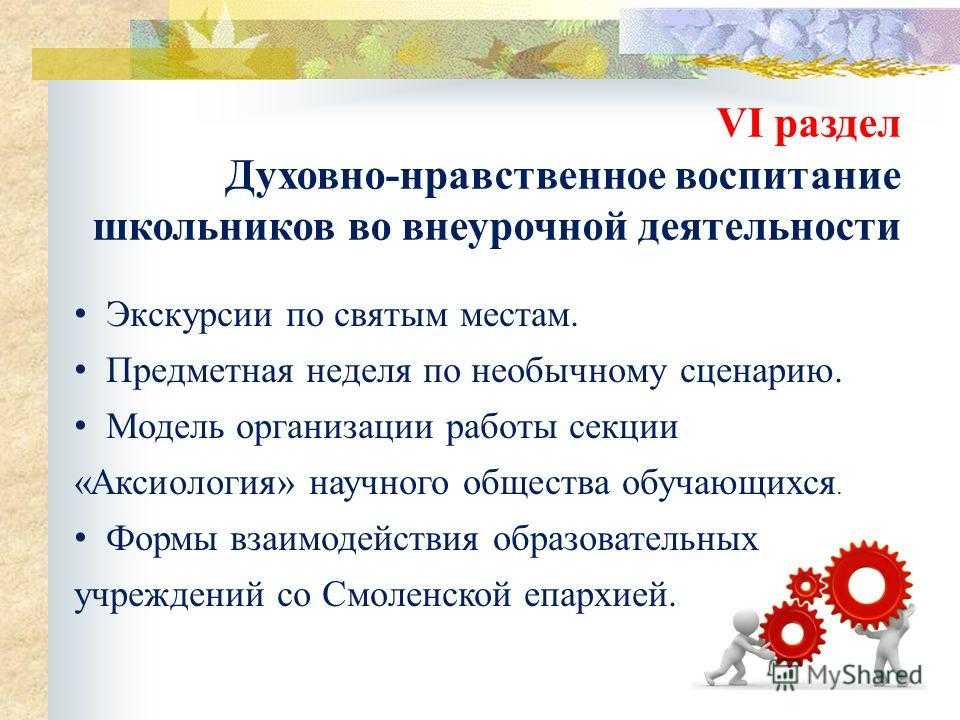 VI раздел
Духовно-нравственное воспитание школьников во внеурочной деятельности

• Экскурсии по святым местам.
• Предметная неделя по необычному сценарию.
• Модель организации работы секции «Аксиология» научного общества обучающихся.
• Формы взаимодействия образовательных учреждений со Смоленской епархией.

MyShared